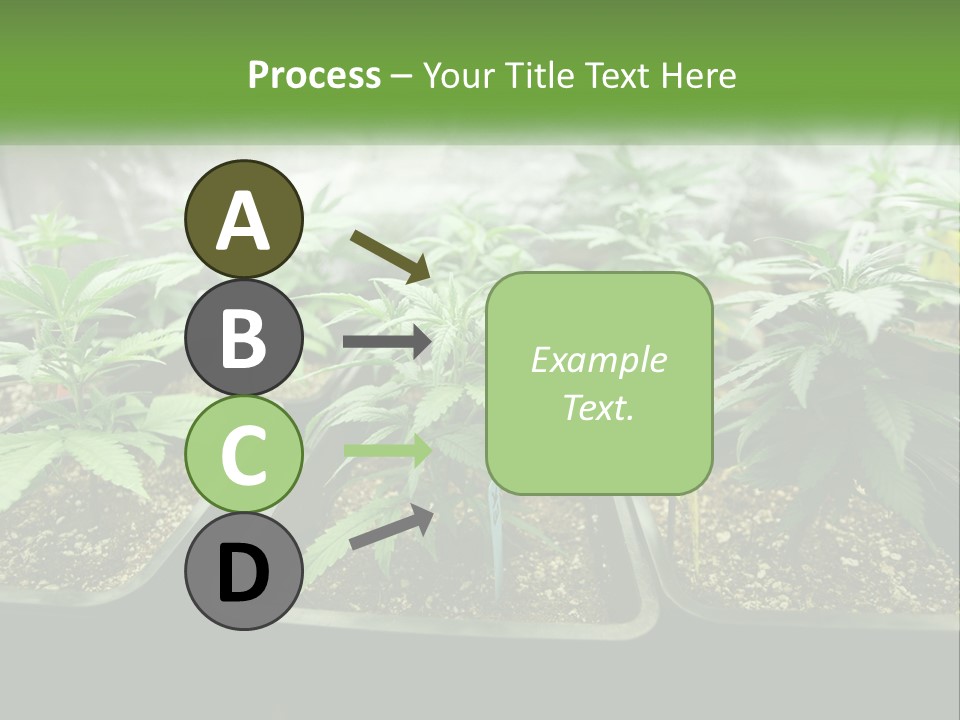 Process – Your Title Text Here

A

B

C

D

Example Text.